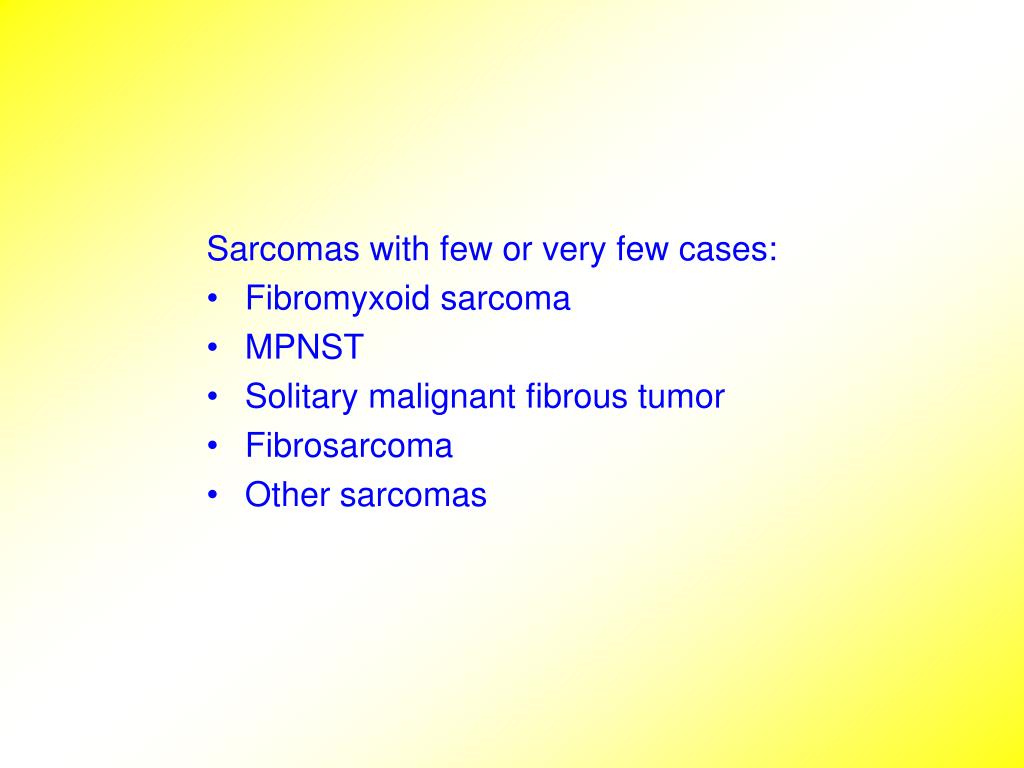 Sarcomas with few or very few cases:
• Fibromyxoid sarcoma
• MPNST
• Solitary malignant fibrous tumor
• Fibrosarcoma
• Other sarcomas